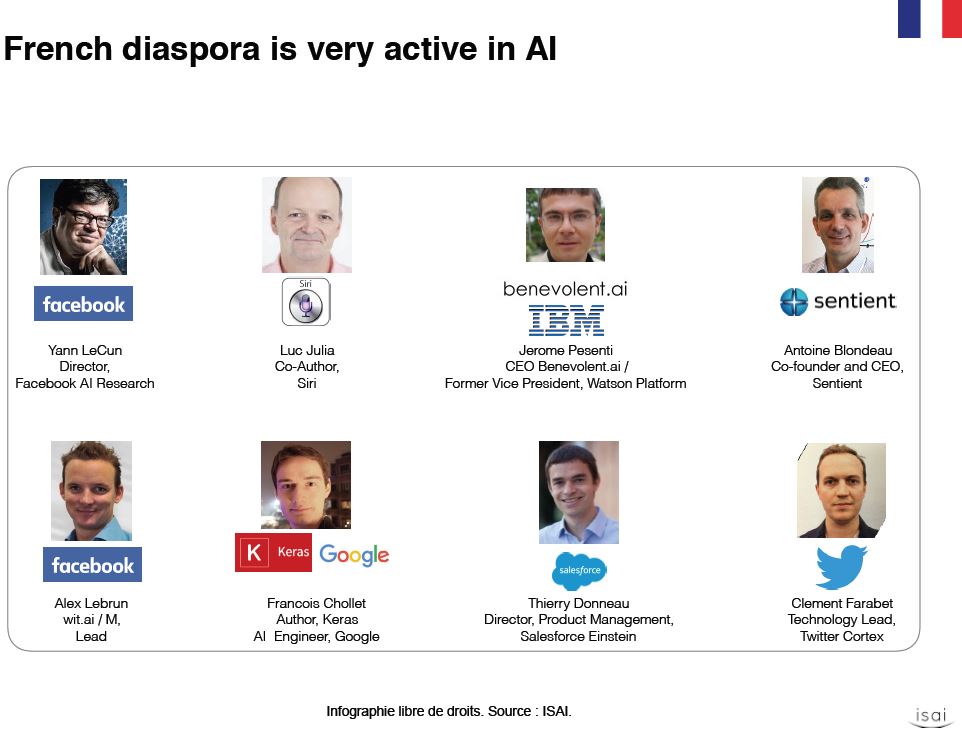 French diaspora is very active in AI

facebook

Yann LeCun
Director,
Facebook AI Research

Siri

Luc Julia
Co-Author,
Siri

benevolent.ai
IBM

Jerome Pesenti
CEO Benevolent.ai /
Former Vice President, Watson Platform

sentient

Antoine Blondeau
Co-founder and CEO,
Sentient

facebook

Alex Lebrun
wit.ai / M,
Lead

K Keras Google

Francois Chollet
Author, Keras
AI Engineer, Google

salesforce

Thierry Donneau
Director, Product Management,
Salesforce Einstein

Clement Farabet
Technology Lead,
Twitter Cortex

Infographie libre de droits. Source : ISAI.

isai